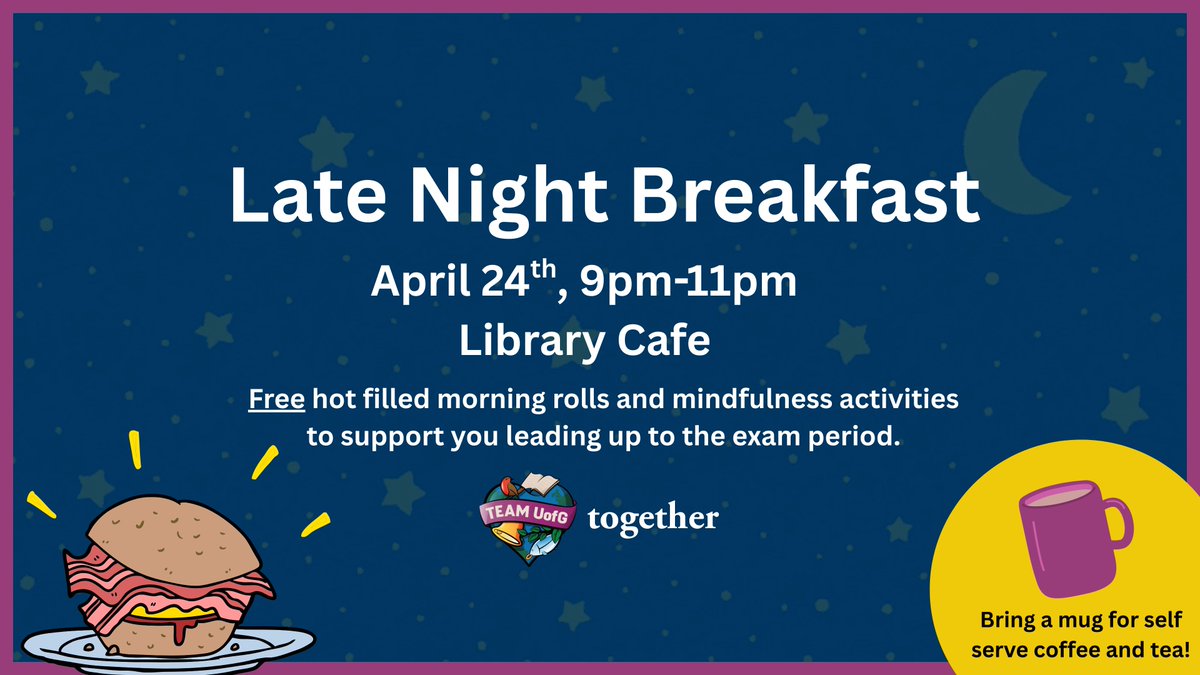 Late Night Breakfast

April 24$^{th}$, 9pm-11pm

Library Cafe

Free hot filled morning rolls and mindfulness activities to support you leading up to the exam period.

TEAM UofG together

Bring a mug for self serve coffee and tea!